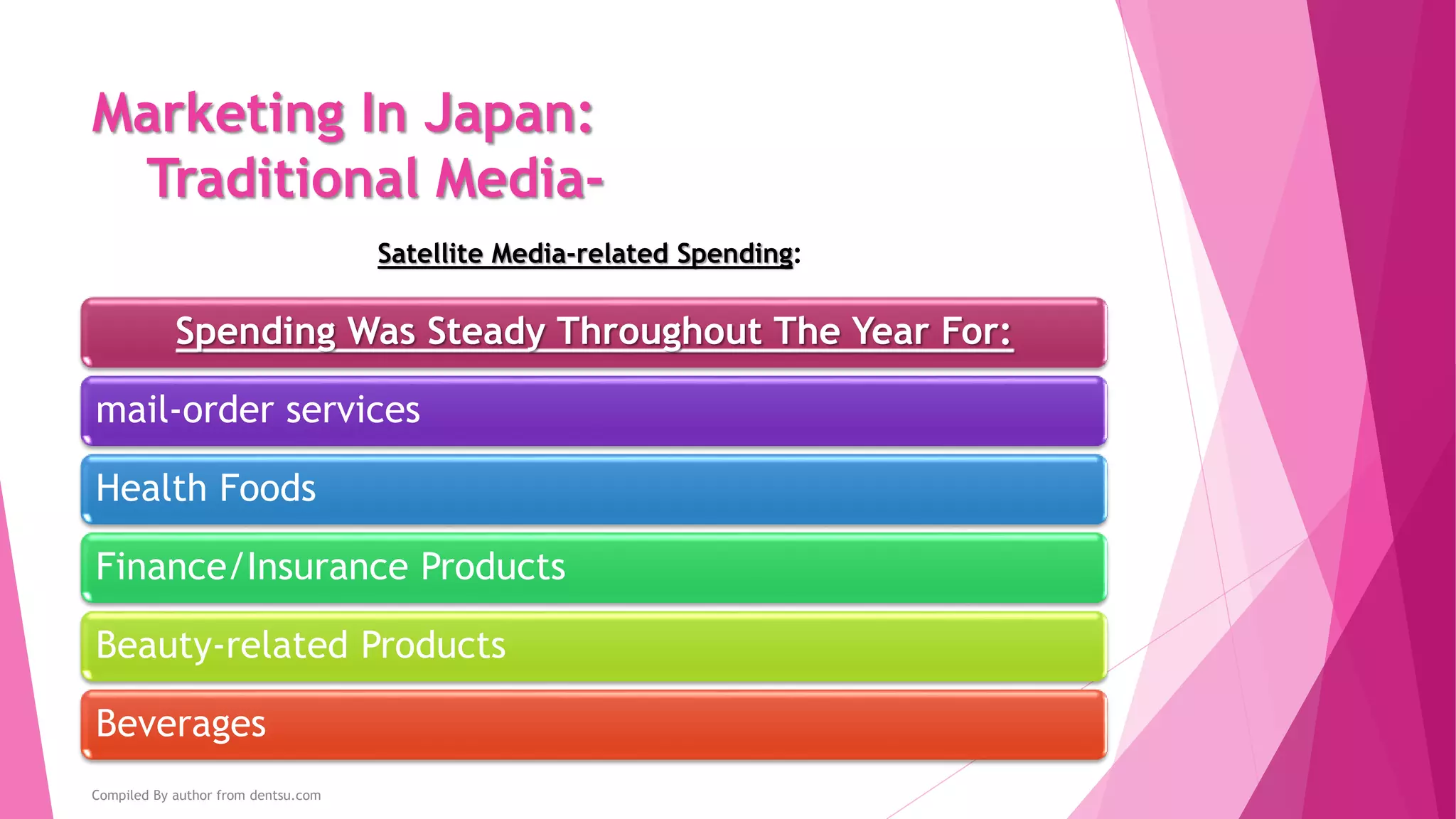 Marketing In Japan:
Traditional Media-

Satellite Media-related Spending:

Spending Was Steady Throughout The Year For:

mail-order services

Health Foods

Finance/Insurance Products

Beauty-related Products

Beverages

Compiled By author from dentsu.com